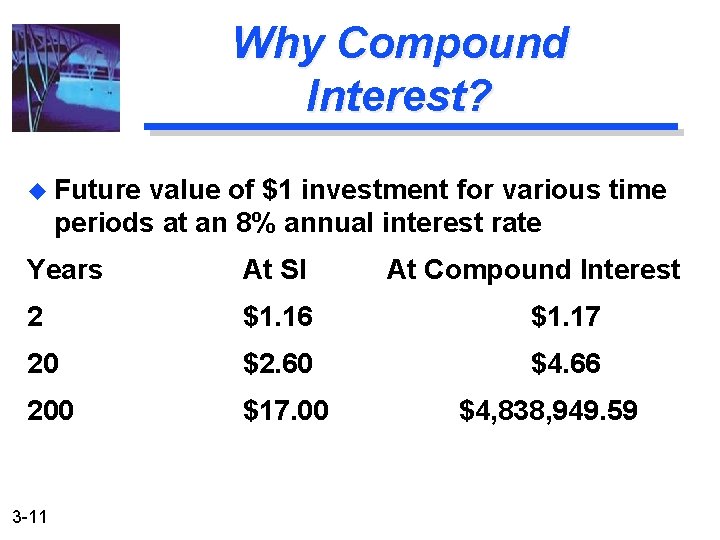 Why Compound Interest?

Future value of \$1 investment for various time periods at an 8% annual interest rate

| Years | At SI | At Compound Interest |
|---|---|---|
| 2 | \$1.16 | \$1.17 |
| 20 | \$2.60 | \$4.66 |
| 200 | \$17.00 | \$4,838,949.59 |

3-11